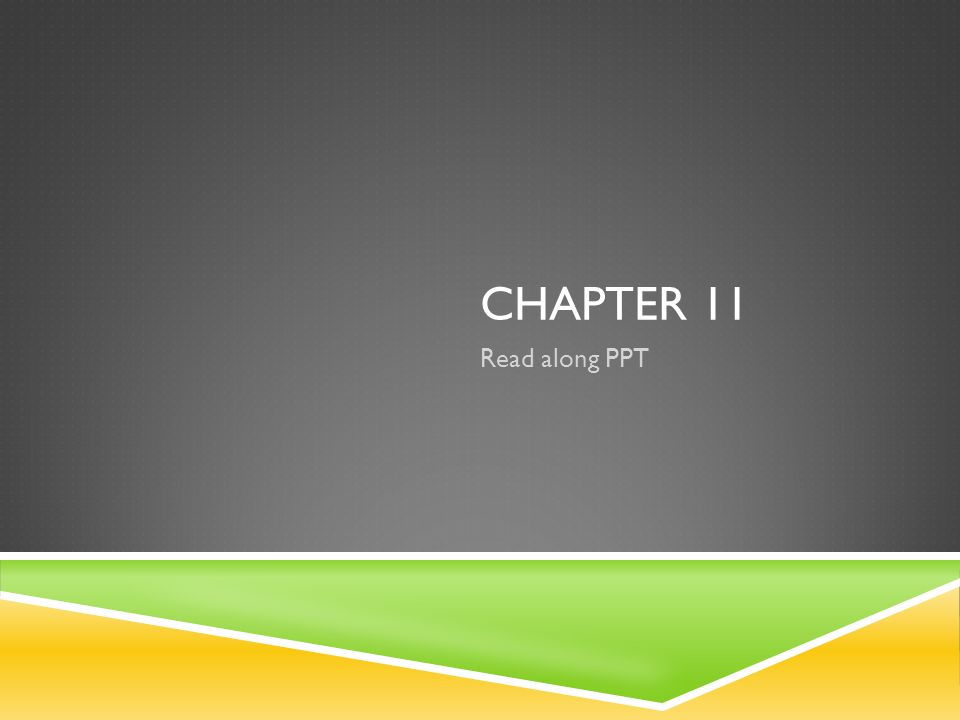 CHAPTER 11

Read along PPT